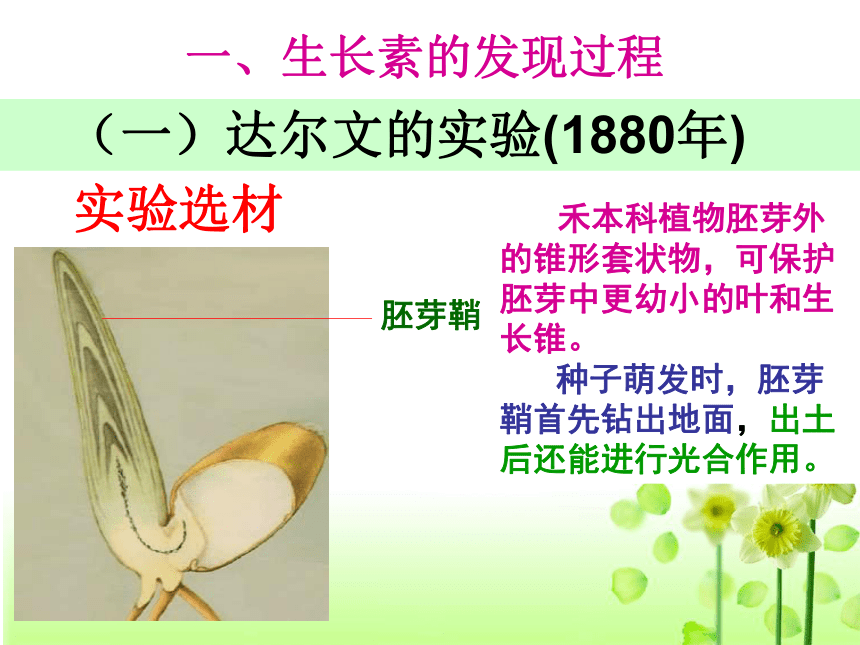 一、生长素的发现过程

（一）达尔文的实验(1880年)

实验选材

胚芽鞘

禾本科植物胚芽外的锥形套状物，可保护胚芽中更幼小的叶和生长锥。

种子萌发时，胚芽鞘首先钻出地面，出土后还能进行光合作用。